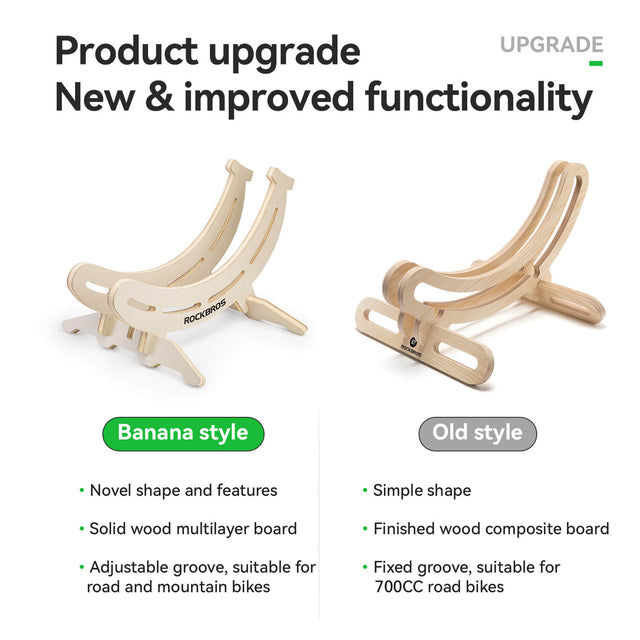 Product upgrade
New & improved functionality

UPGRADE

ROCKBROS

ROCKBROS

Banana style

• Novel shape and features

• Solid wood multilayer board

• Adjustable groove, suitable for road and mountain bikes

Old style

• Simple shape

• Finished wood composite board

• Fixed groove, suitable for 700CC road bikes